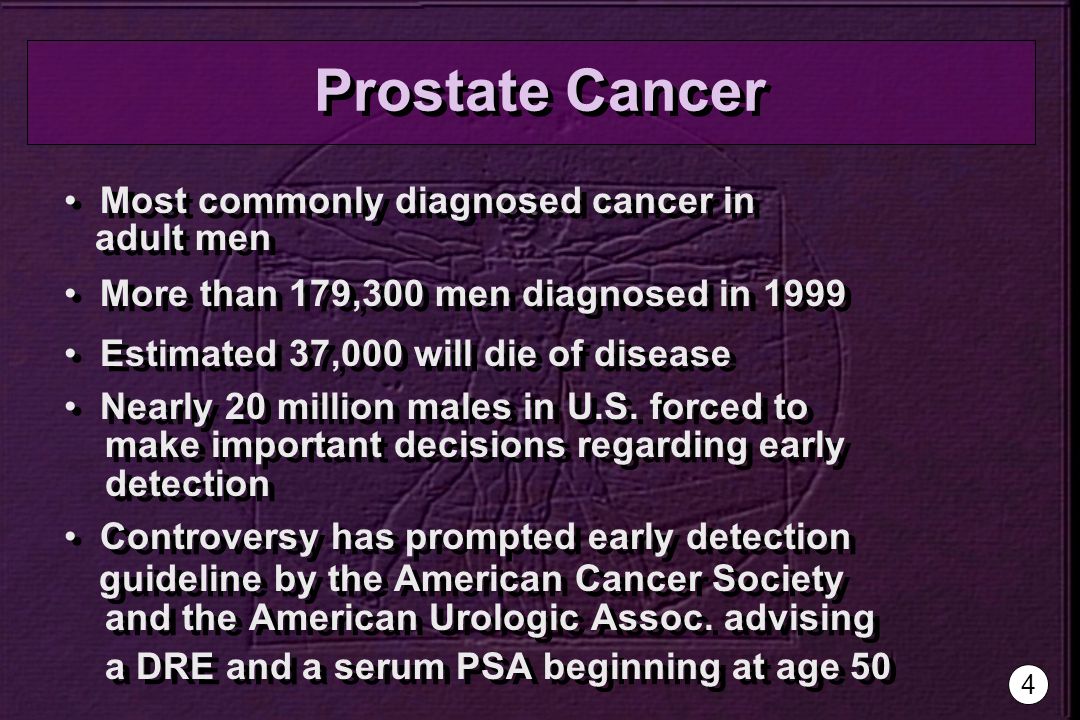 Prostate Cancer

• Most commonly diagnosed cancer in adult men

• More than 179,300 men diagnosed in 1999

• Estimated 37,000 will die of disease

• Nearly 20 million males in U.S. forced to make important decisions regarding early detection

• Controversy has prompted early detection guideline by the American Cancer Society and the American Urologic Assoc. advising a DRE and a serum PSA beginning at age 50

4